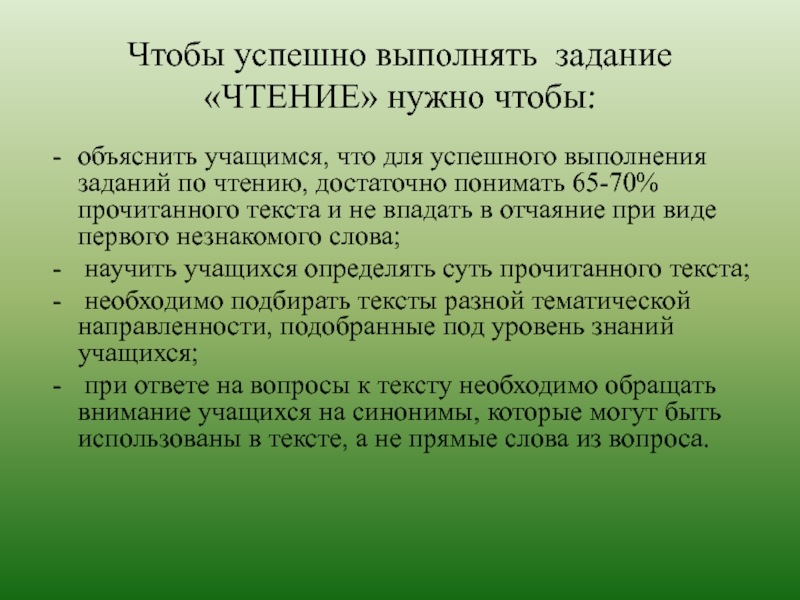 Чтобы успешно выполнять задание «ЧТЕНИЕ» нужно чтобы:

- объяснить учащимся, что для успешного выполнения заданий по чтению, достаточно понимать 65-70% прочитанного текста и не впадать в отчаяние при виде первого незнакомого слова;
- научить учащихся определять суть прочитанного текста;
- необходимо подбирать тексты разной тематической направленности, подобранные под уровень знаний учащихся;
- при ответе на вопросы к тексту необходимо обращать внимание учащихся на синонимы, которые могут быть использованы в тексте, а не прямые слова из вопроса.